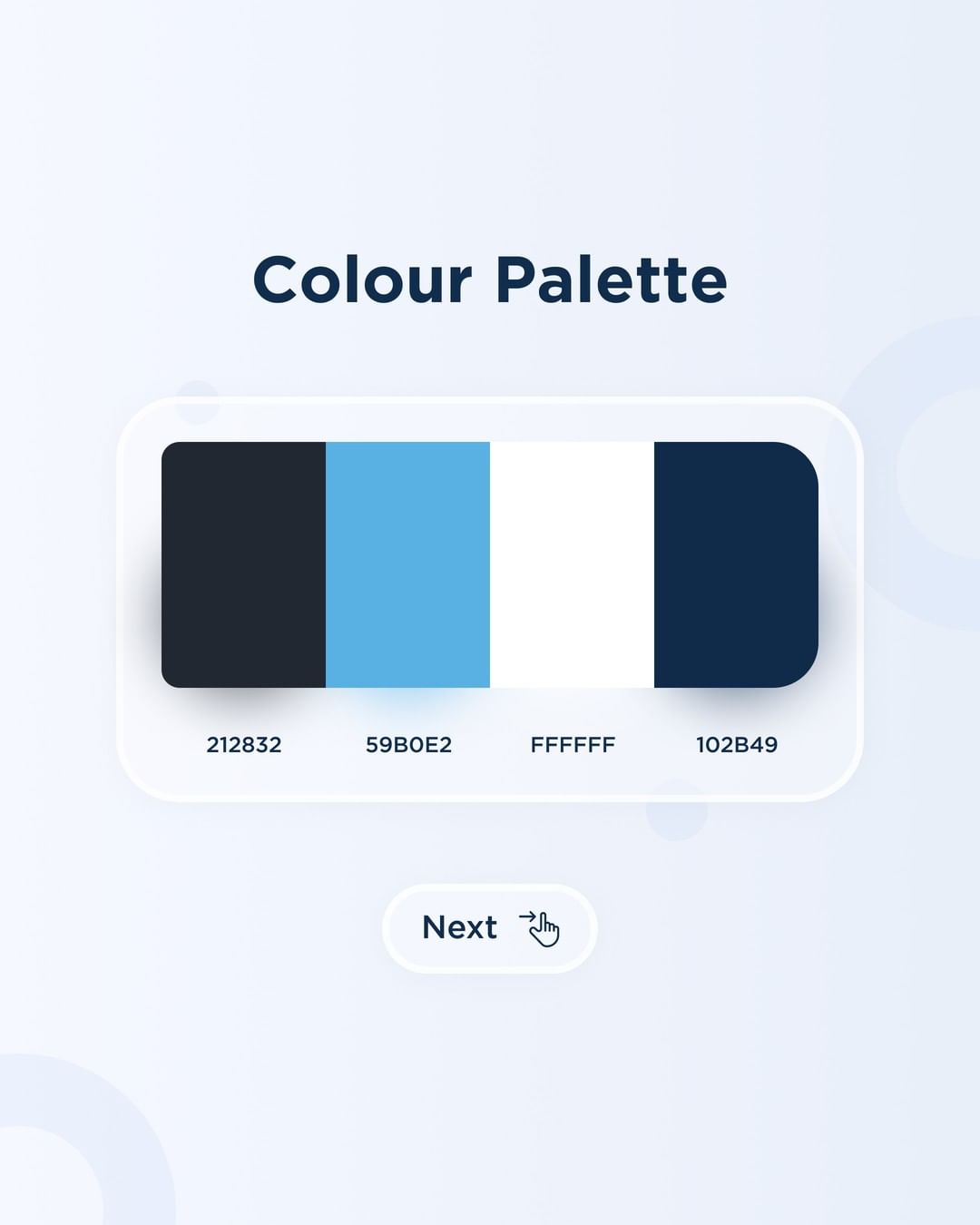 Colour Palette

212832

59B0E2

FFFFFF

102B49

Next